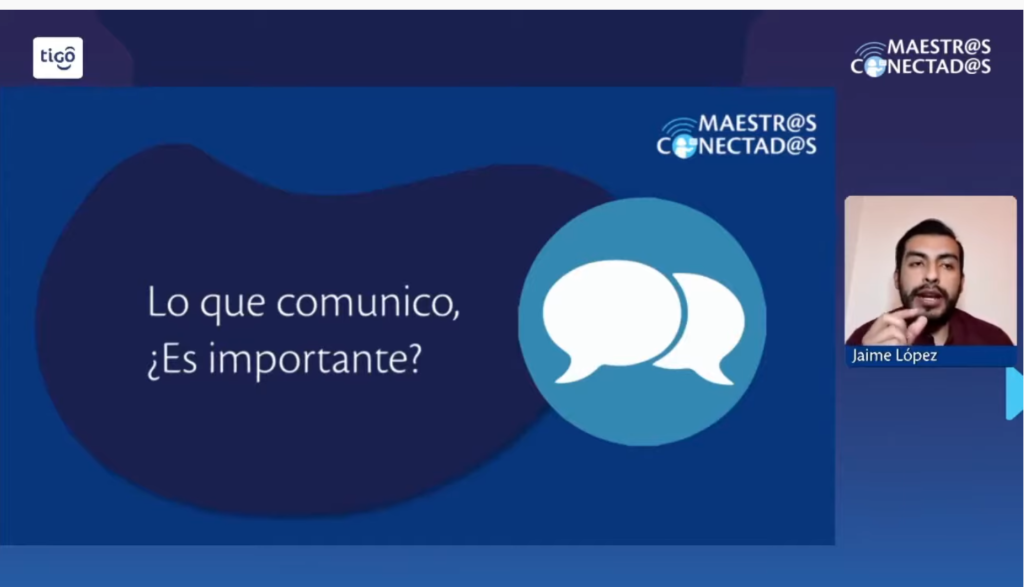 tigo

MAESTR@S CONECTAD@S

MAESTR@S CONECTAD@S

Lo que comunico, ¿Es importante?

Jaime López